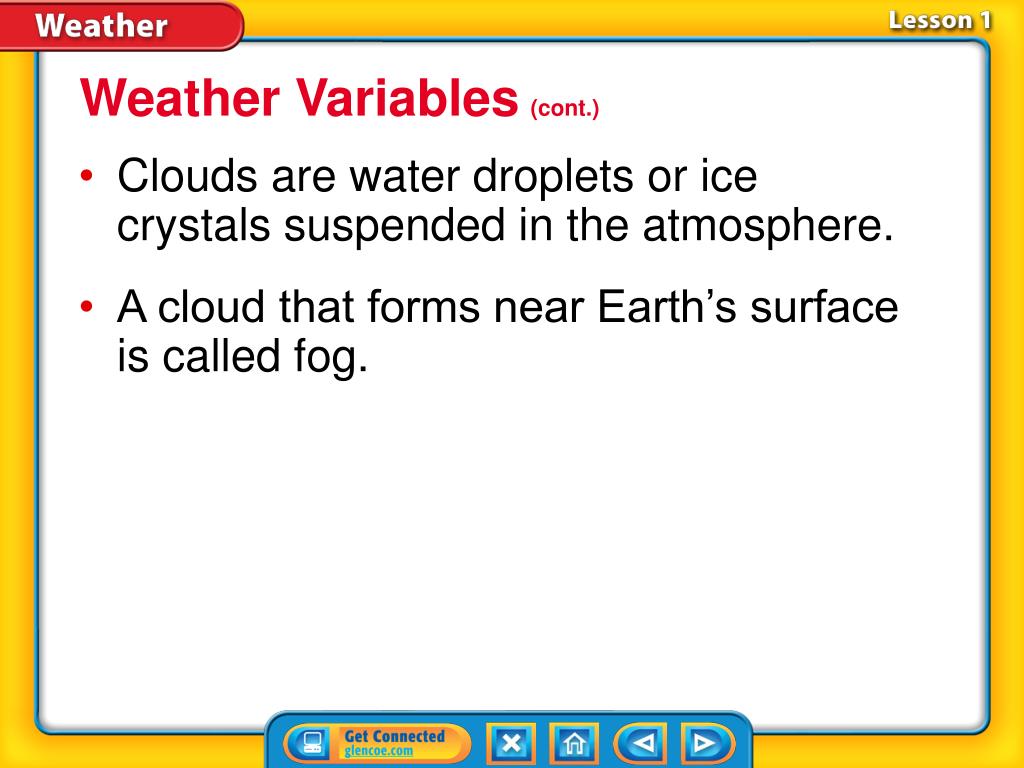 Weather

Lesson 1

Weather Variables (cont.)

• Clouds are water droplets or ice crystals suspended in the atmosphere.

• A cloud that forms near Earth's surface is called fog.

Get Connected
glencoe.com